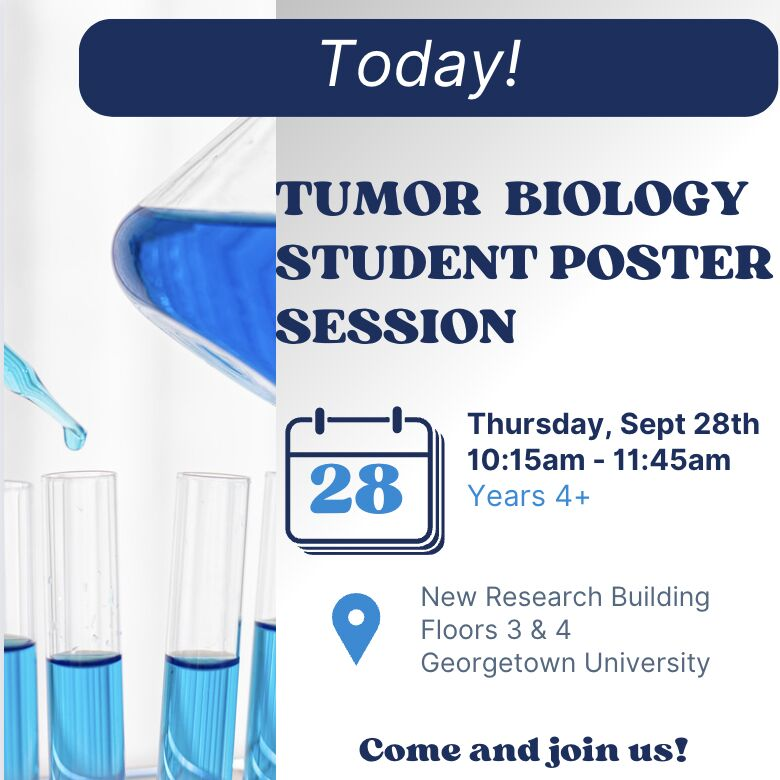 Today!

TUMOR BIOLOGY STUDENT POSTER SESSION

28

Thursday, Sept 28th
10:15am - 11:45am
Years 4+

New Research Building
Floors 3 & 4
Georgetown University

Come and join us!